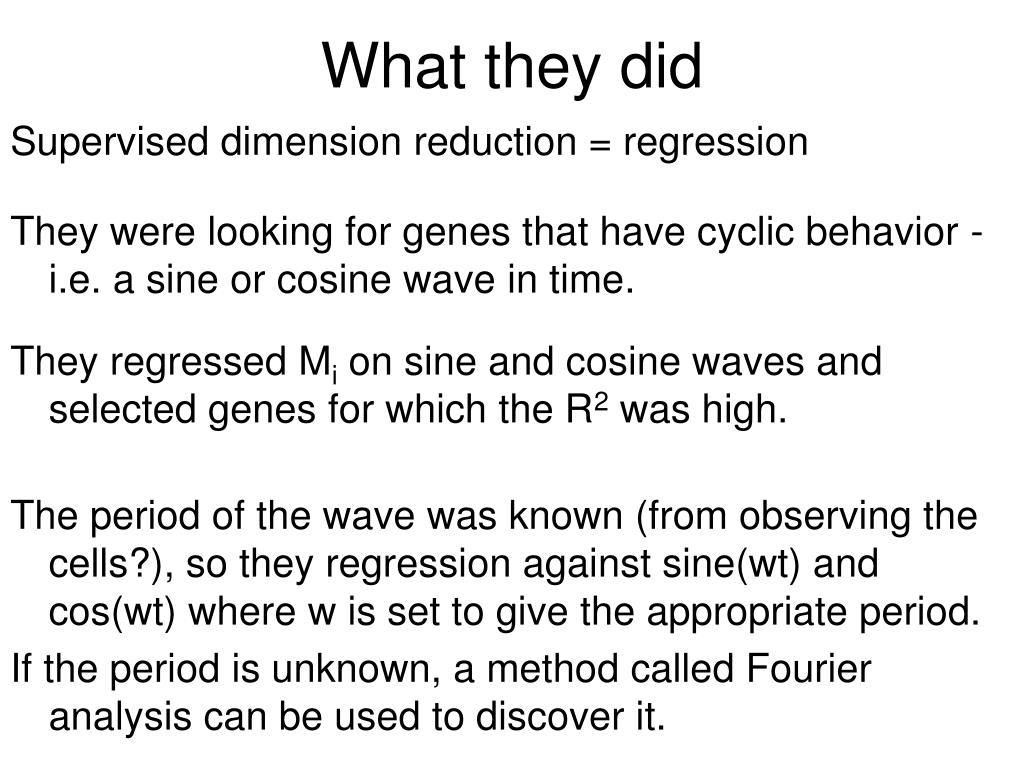 What they did

Supervised dimension reduction = regression

They were looking for genes that have cyclic behavior - i.e. a sine or cosine wave in time.

They regressed $M_i$ on sine and cosine waves and selected genes for which the $R^2$ was high.

The period of the wave was known (from observing the cells?), so they regression against sine(wt) and cos(wt) where w is set to give the appropriate period.

If the period is unknown, a method called Fourier analysis can be used to discover it.